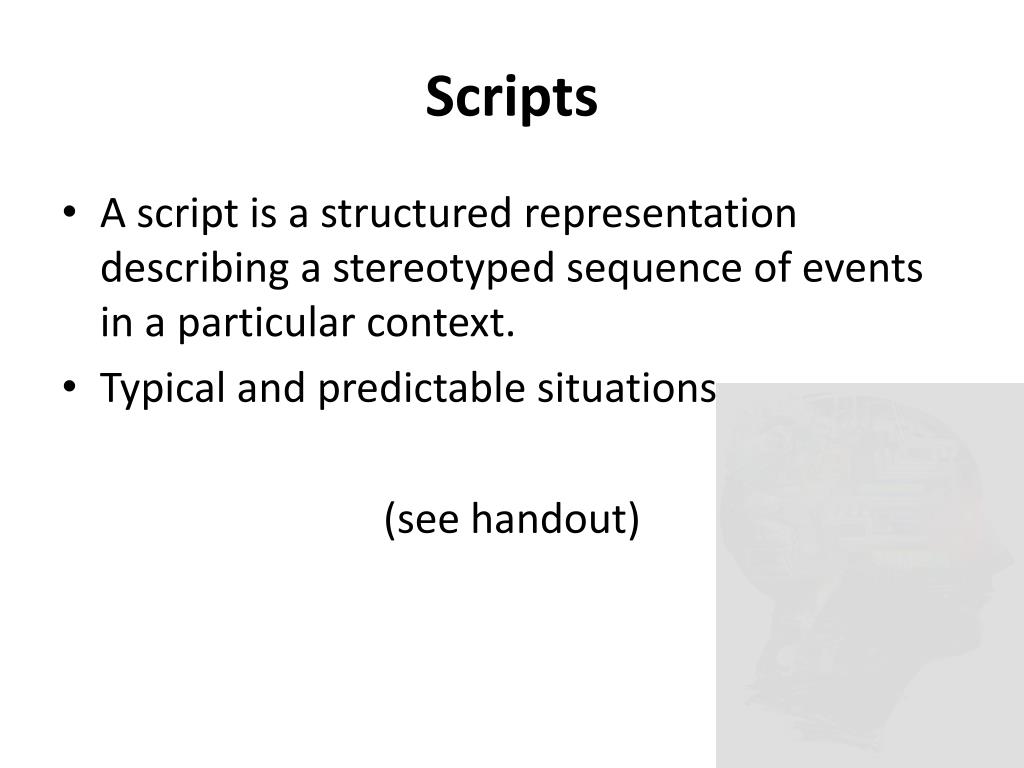 Scripts

• A script is a structured representation describing a stereotyped sequence of events in a particular context.
• Typical and predictable situations

(see handout)